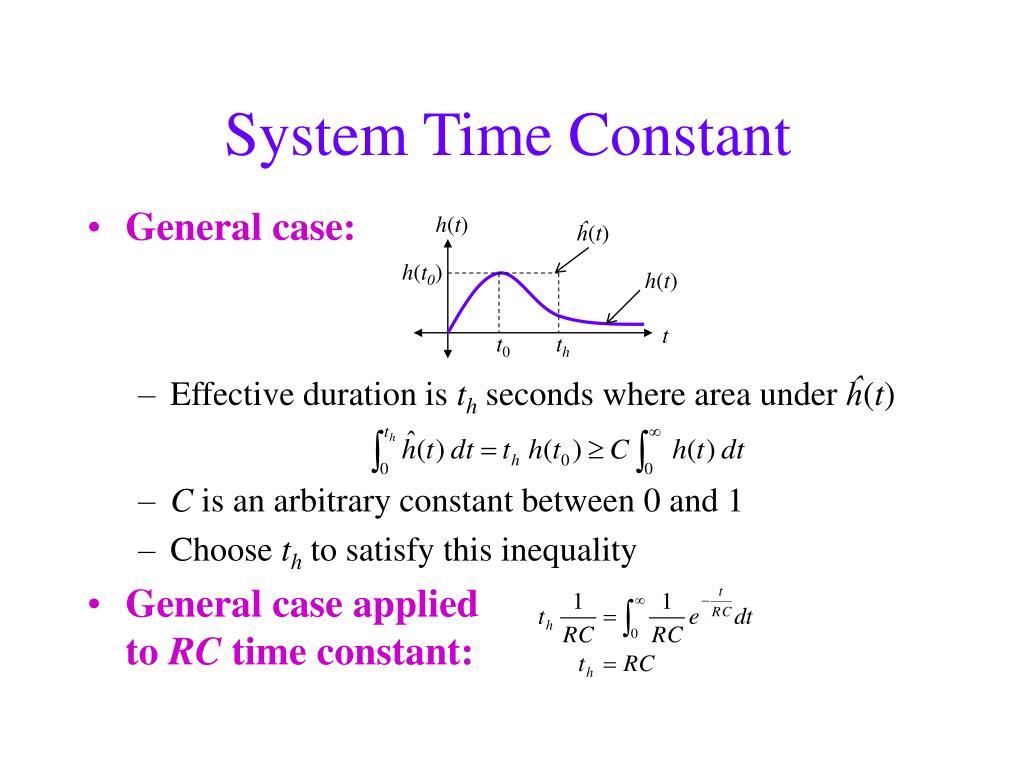 System Time Constant

• General case:

$h(t)$

$\hat{h}(t)$

$h(t_0)$

$h(t)$

$t$

$t_0$

$t_h$

– Effective duration is $t_h$ seconds where area under $\hat{h}(t)$

$\int_0^{t_h} \hat{h}(t)\, dt = t_h\, h(t_0) \geq C \int_0^{\infty} h(t)\, dt$

– $C$ is an arbitrary constant between 0 and 1

– Choose $t_h$ to satisfy this inequality

• General case applied to $RC$ time constant:

$t_h \frac{1}{RC} = \int_0^{\infty} \frac{1}{RC} e^{-\frac{t}{RC}} dt$

$t_h = RC$